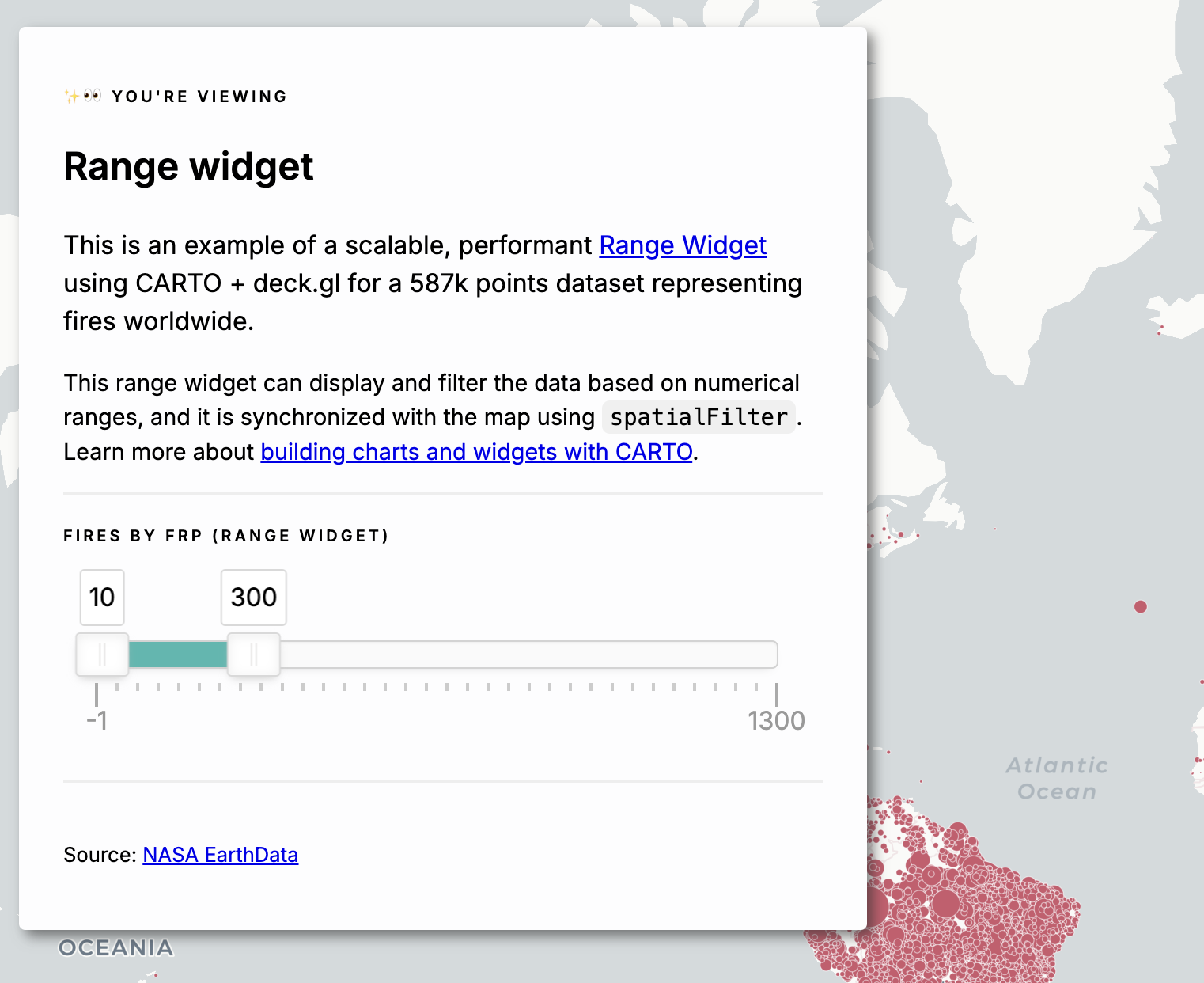 ✨👀 YOU'RE VIEWING

Range widget

This is an example of a scalable, performant Range Widget using CARTO + deck.gl for a 587k points dataset representing fires worldwide.

This range widget can display and filter the data based on numerical ranges, and it is synchronized with the map using spatialFilter. Learn more about building charts and widgets with CARTO.

FIRES BY FRP (RANGE WIDGET)

10

300

-1

1300

Source: NASA EarthData

Atlantic Ocean

OCEANIA